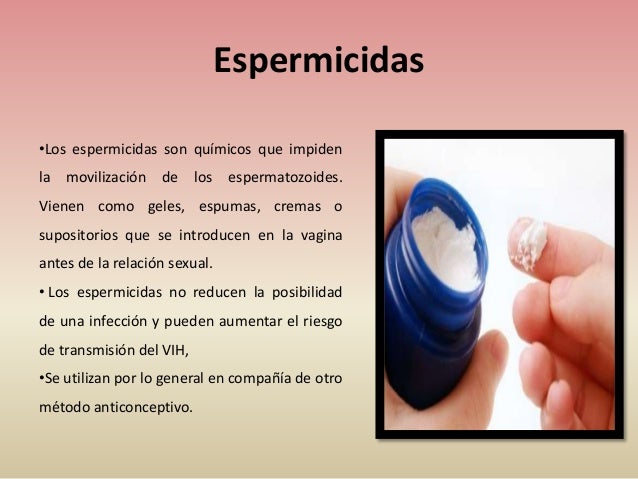 Espermicidas

•Los espermicidas son químicos que impiden la movilización de los espermatozoides. Vienen como geles, espumas, cremas o supositorios que se introducen en la vagina antes de la relación sexual.

• Los espermicidas no reducen la posibilidad de una infección y pueden aumentar el riesgo de transmisión del VIH,

•Se utilizan por lo general en compañía de otro método anticonceptivo.